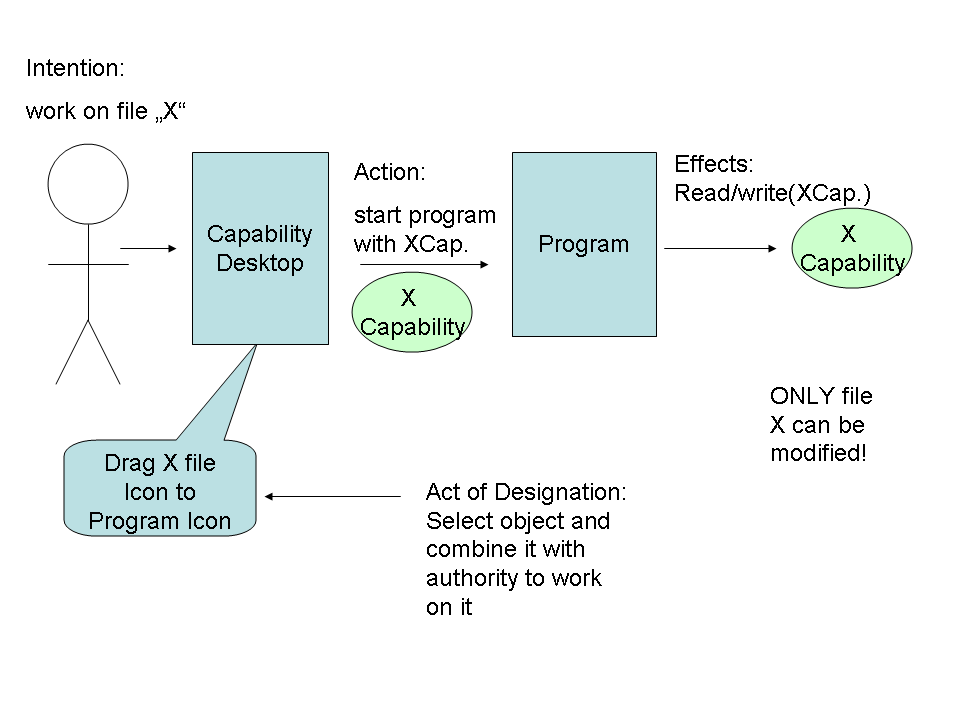 Intention:

work on file „X“

Capability Desktop

Action:

start program with XCap.

X Capability

Program

Effects: Read/write(XCap.)

X Capability

ONLY file X can be modified!

Drag X file Icon to Program Icon

Act of Designation: Select object and combine it with authority to work on it